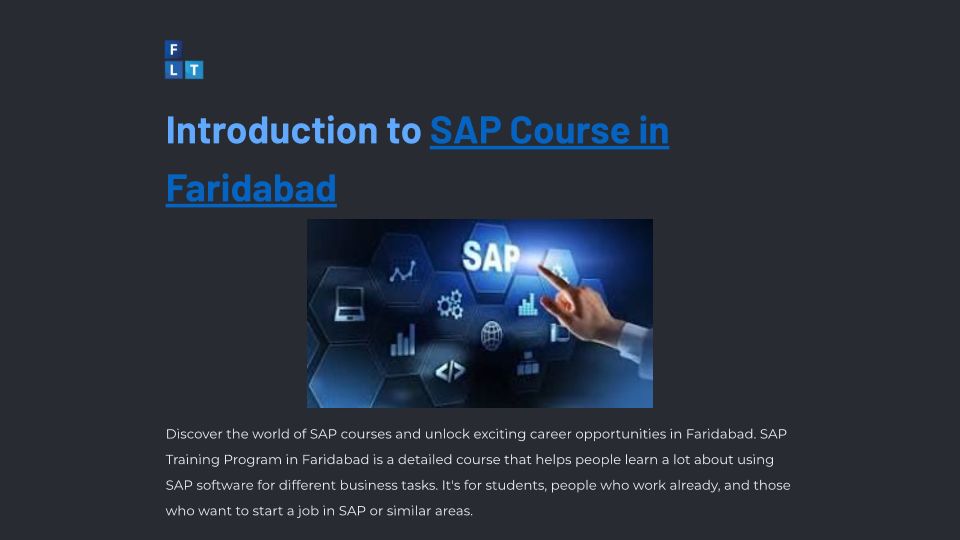 F
L T

Introduction to SAP Course in Faridabad

SAP

Discover the world of SAP courses and unlock exciting career opportunities in Faridabad. SAP Training Program in Faridabad is a detailed course that helps people learn a lot about using SAP software for different business tasks. It's for students, people who work already, and those who want to start a job in SAP or similar areas.